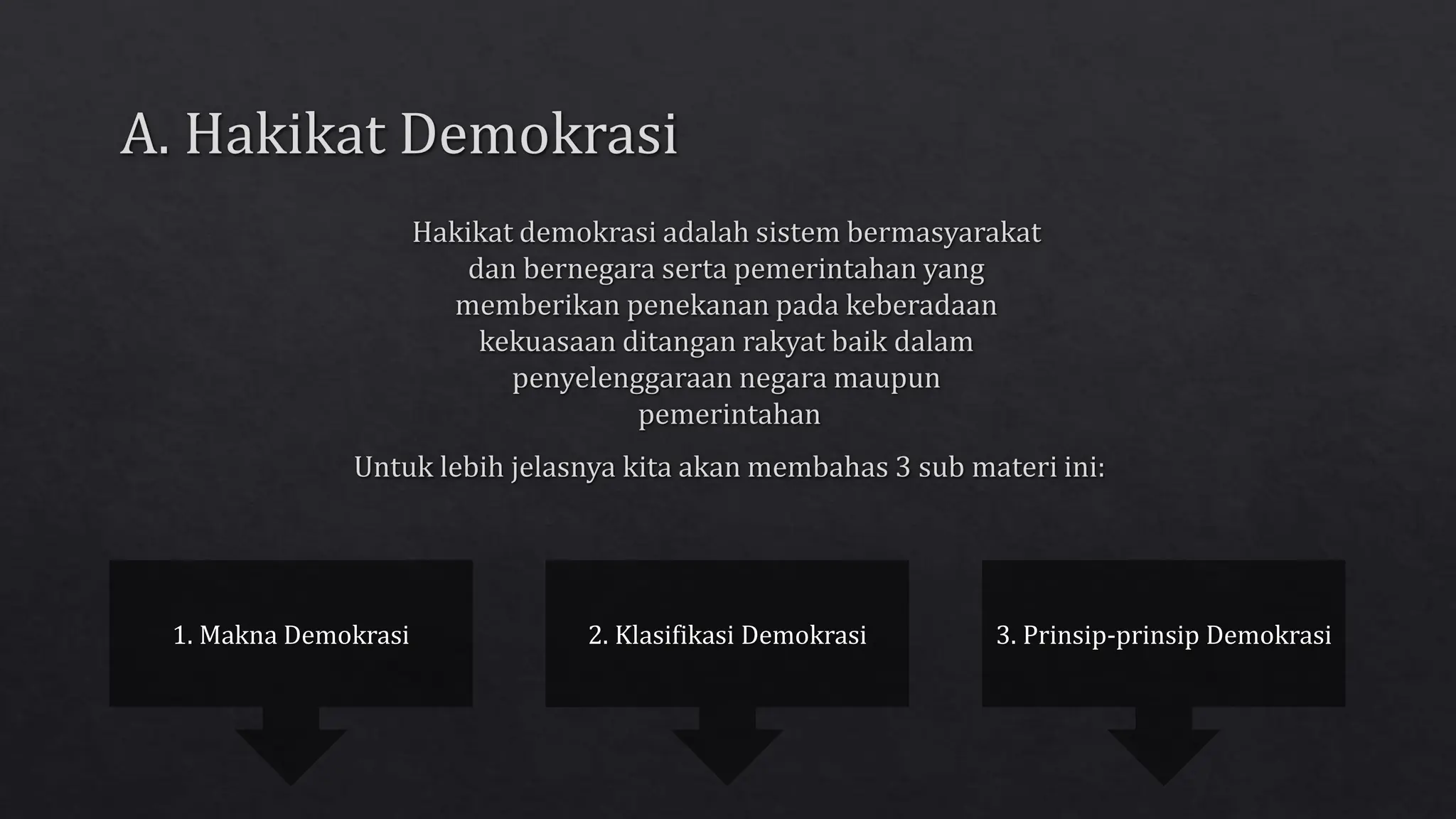 A. Hakikat Demokrasi

Hakikat demokrasi adalah sistem bermasyarakat dan bernegara serta pemerintahan yang memberikan penekanan pada keberadaan kekuasaan ditangan rakyat baik dalam penyelenggaraan negara maupun pemerintahan

Untuk lebih jelasnya kita akan membahas 3 sub materi ini:

1. Makna Demokrasi

2. Klasifikasi Demokrasi

3. Prinsip-prinsip Demokrasi